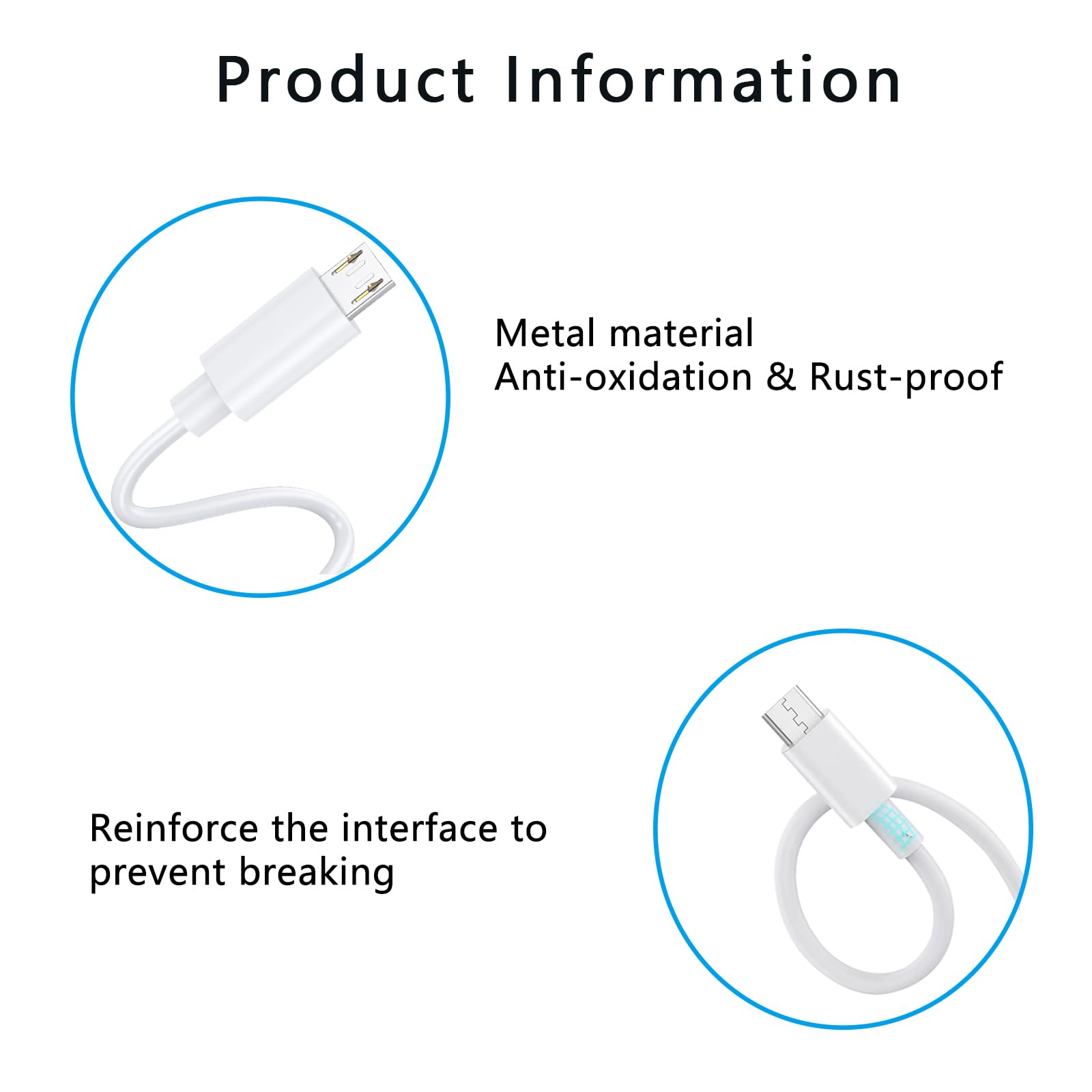 Product Information

Metal material
Anti-oxidation & Rust-proof

Reinforce the interface to prevent breaking